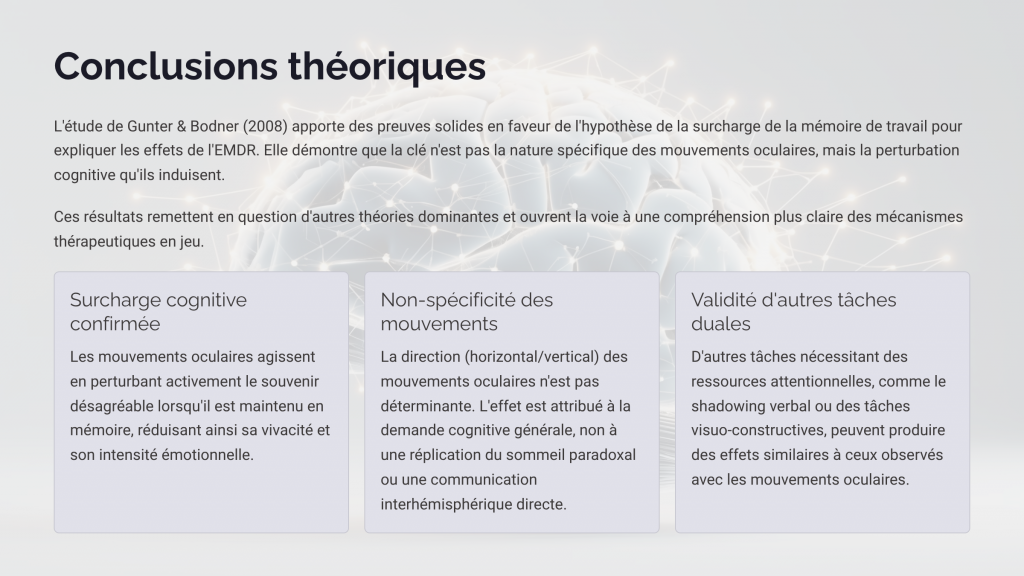 Conclusions théoriques

L'étude de Gunter & Bodner (2008) apporte des preuves solides en faveur de l'hypothèse de la surcharge de la mémoire de travail pour expliquer les effets de l'EMDR. Elle démontre que la clé n'est pas la nature spécifique des mouvements oculaires, mais la perturbation cognitive qu'ils induisent.

Ces résultats remettent en question d'autres théories dominantes et ouvrent la voie à une compréhension plus claire des mécanismes thérapeutiques en jeu.

Surcharge cognitive confirmée

Les mouvements oculaires agissent en perturbant activement le souvenir désagréable lorsqu'il est maintenu en mémoire, réduisant ainsi sa vivacité et son intensité émotionnelle.

Non-spécificité des mouvements

La direction (horizontal/vertical) des mouvements oculaires n'est pas déterminante. L'effet est attribué à la demande cognitive générale, non à une réplication du sommeil paradoxal ou une communication interhémisphérique directe.

Validité d'autres tâches duales

D'autres tâches nécessitant des ressources attentionnelles, comme le shadowing verbal ou des tâches visuo-constructives, peuvent produire des effets similaires à ceux observés avec les mouvements oculaires.